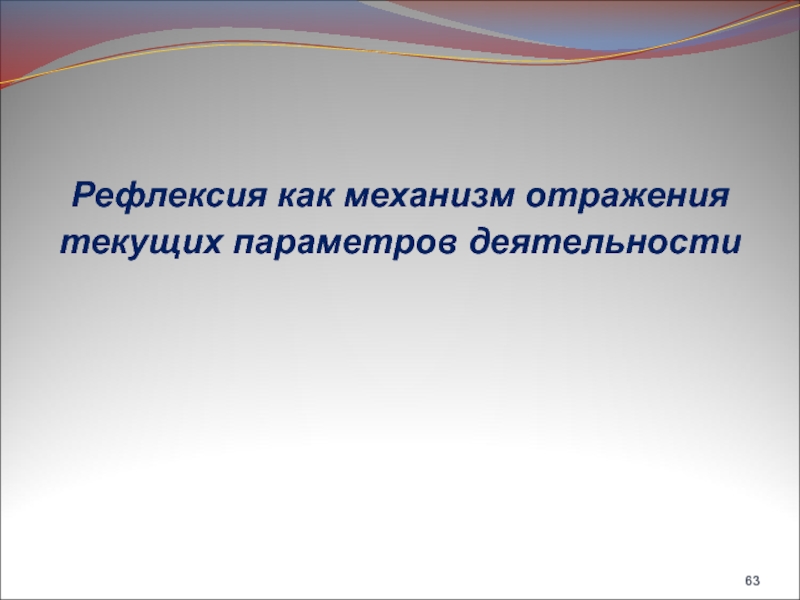 Рефлексия как механизм отражения текущих параметров деятельности

63